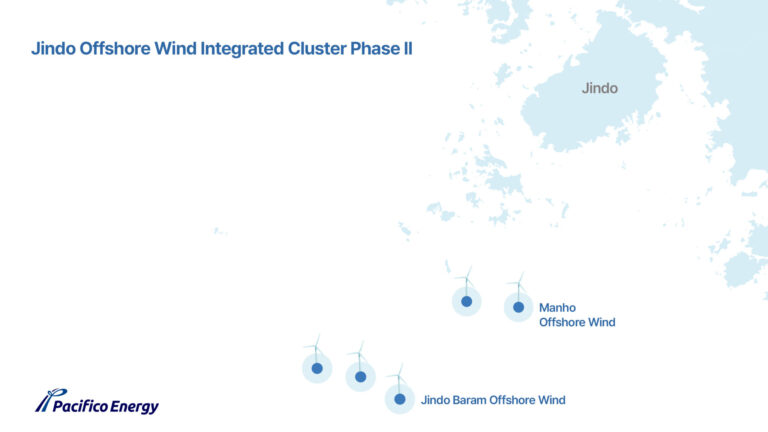 Jindo Offshore Wind Integrated Cluster Phase II

Jindo

Manho
Offshore Wind

Jindo Baram Offshore Wind

Pacifico Energy